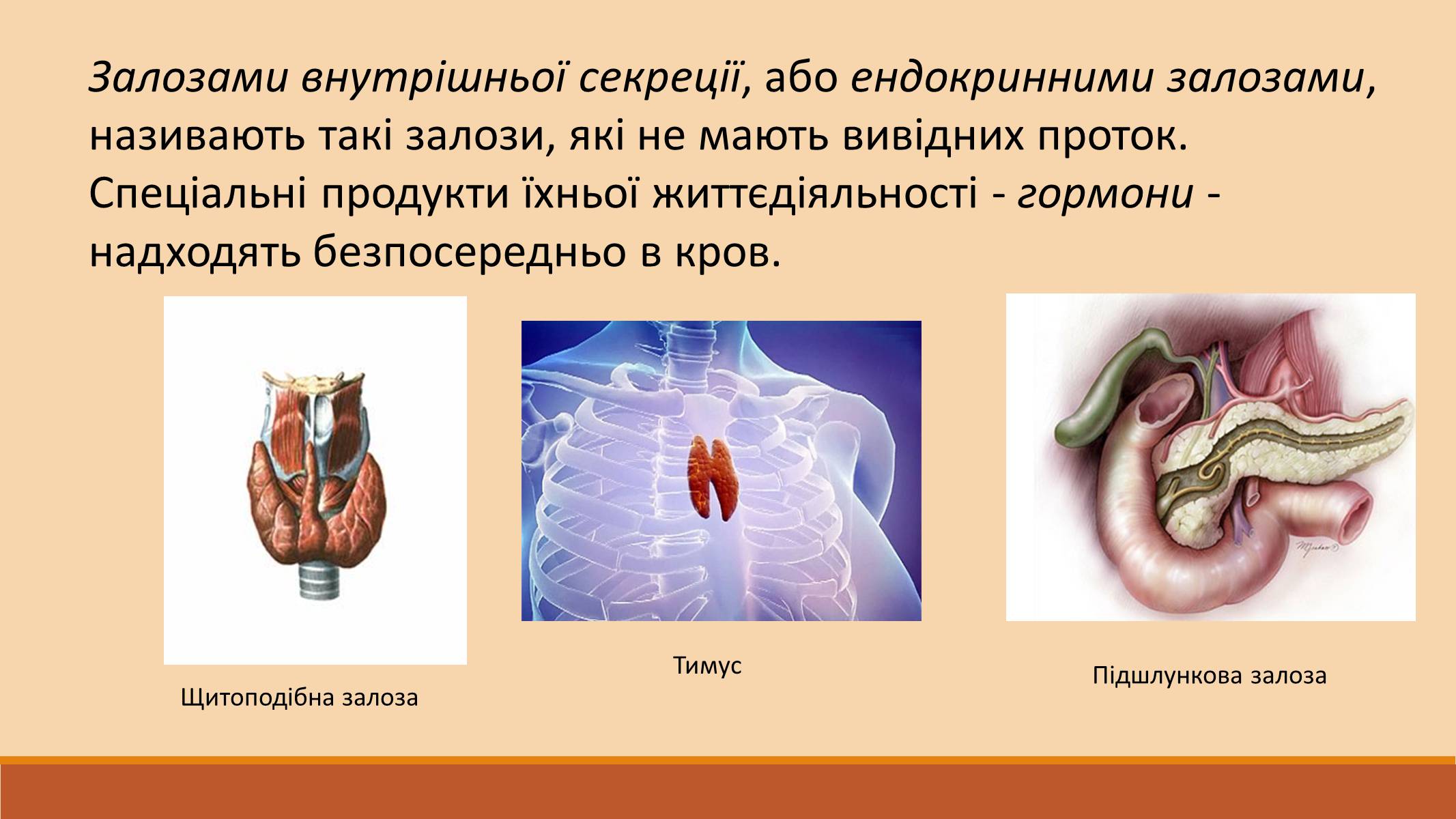 Залозами внутрішньої секреції, або ендокринними залозами, називають такі залози, які не мають вивідних проток. Спеціальні продукти їхньої життєдіяльності - гормони - надходять безпосередньо в кров.

Щитоподібна залоза

Тимус

Підшлункова залоза